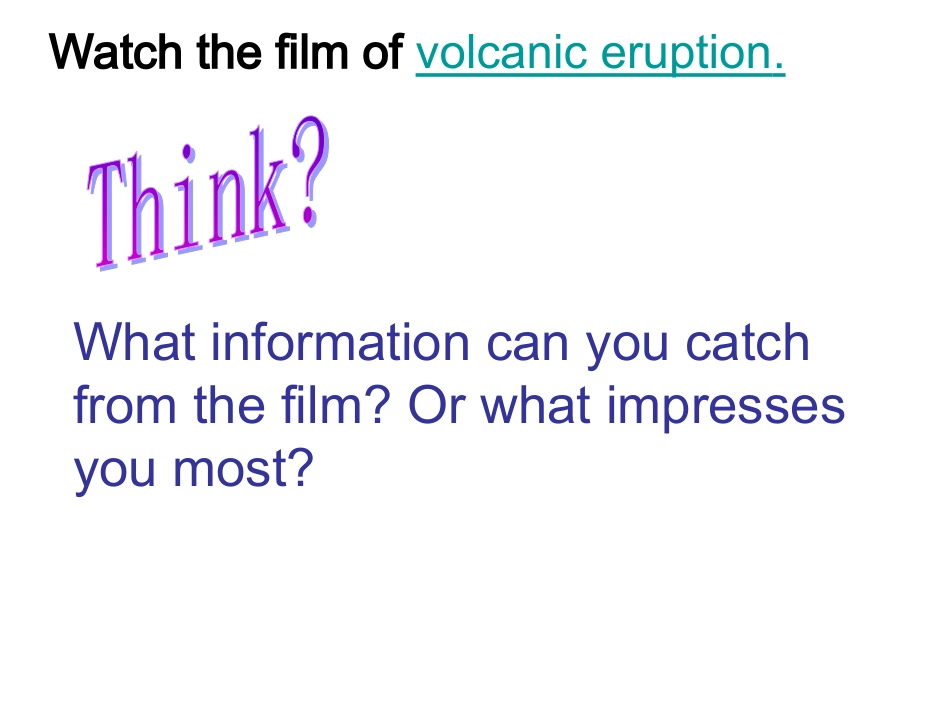 Watch the film of volcanic eruption.

Think?

What information can you catch from the film? Or what impresses you most?